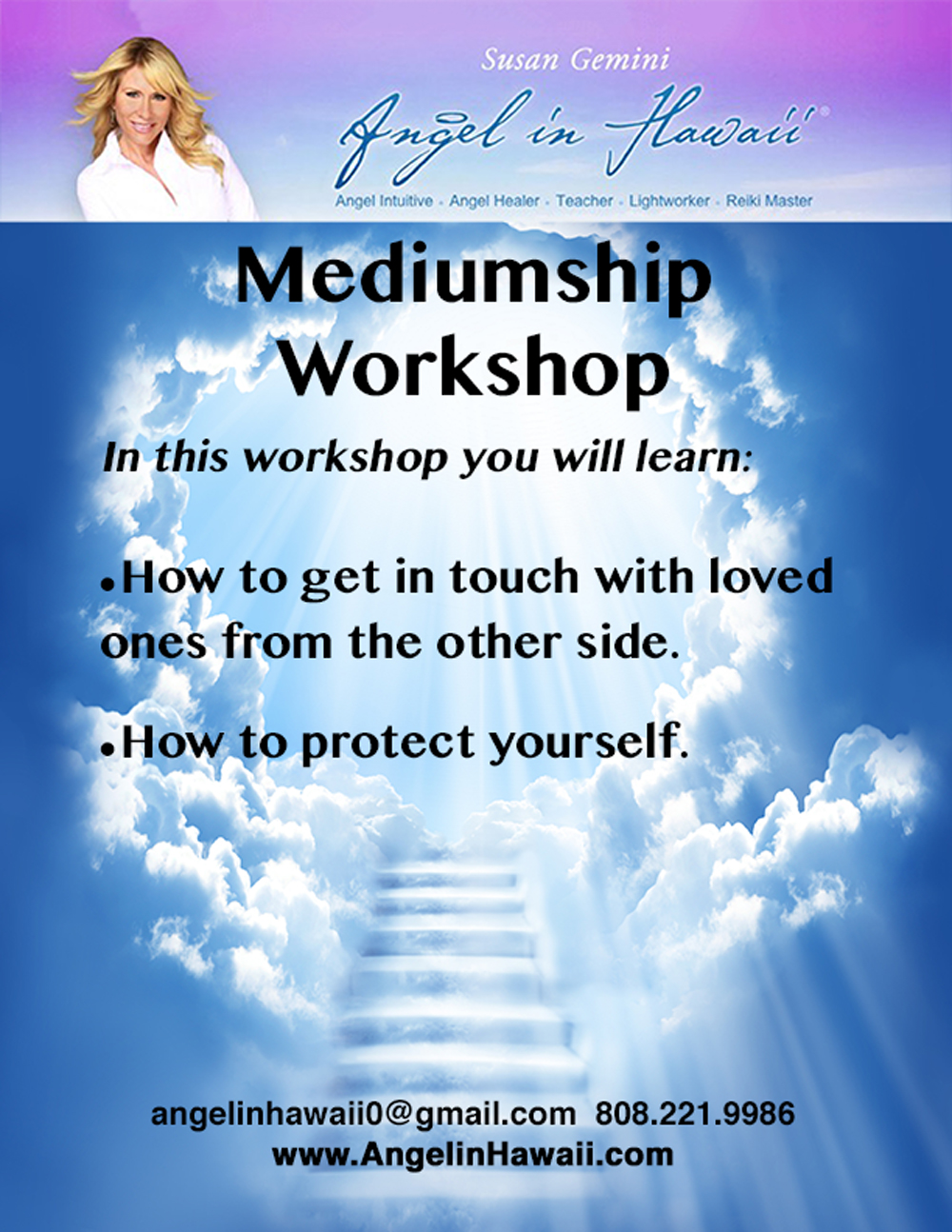 Susan Gemini
Angel in Hawaii®
Angel Intuitive • Angel Healer • Teacher • Lightworker • Reiki Master

Mediumship Workshop

In this workshop you will learn:

•How to get in touch with loved ones from the other side.

•How to protect yourself.

angelinhawaii0@gmail.com 808.221.9986
www.AngelinHawaii.com